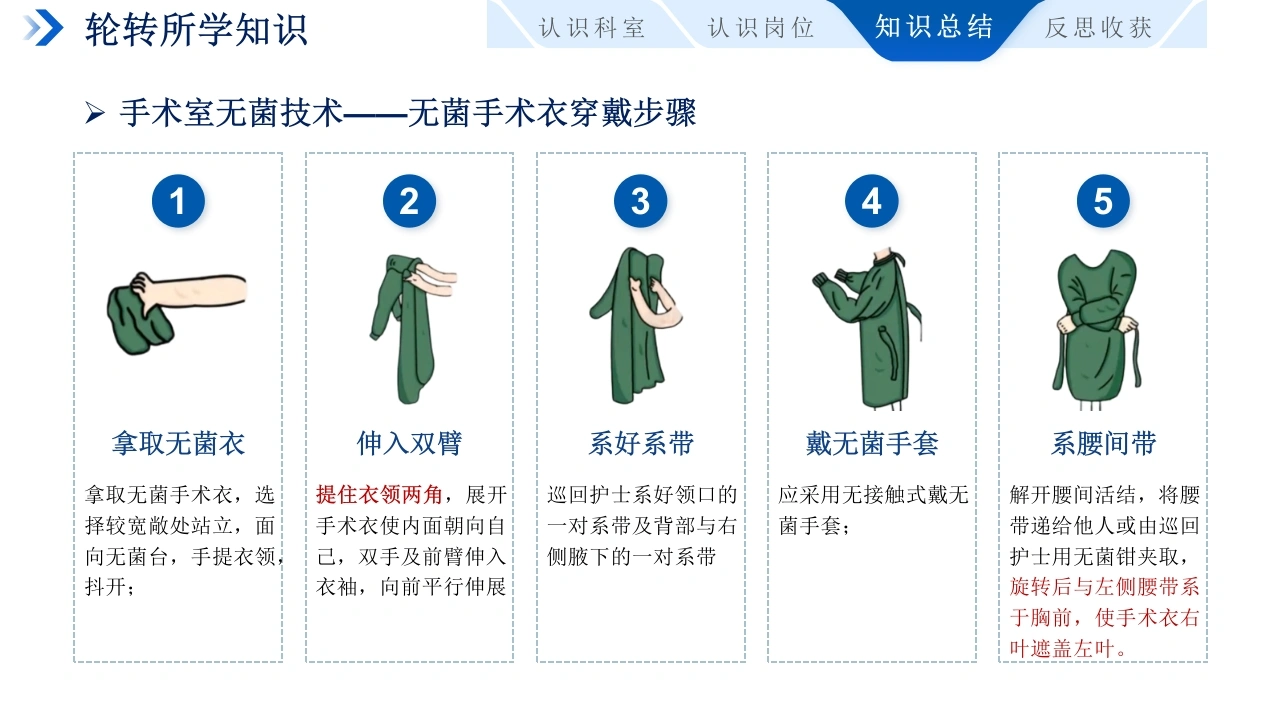 轮转所学知识

认识科室　认识岗位　知识总结　反思收获

➢ 手术室无菌技术——无菌手术衣穿戴步骤

1

拿取无菌衣

拿取无菌手术衣，选择较宽敞处站立，面向无菌台，手提衣领，抖开；

2

伸入双臂

提住衣领两角，展开手术衣使内面朝向自己，双手及前臂伸入衣袖，向前平行伸展

3

系好系带

巡回护士系好领口的一对系带及背部与右侧腋下的一对系带

4

戴无菌手套

应采用无接触式戴无菌手套；

5

系腰间带

解开腰间活结，将腰带递给他人或由巡回护士用无菌钳夹取，旋转后与左侧腰带系于胸前，使手术衣右叶遮盖左叶。